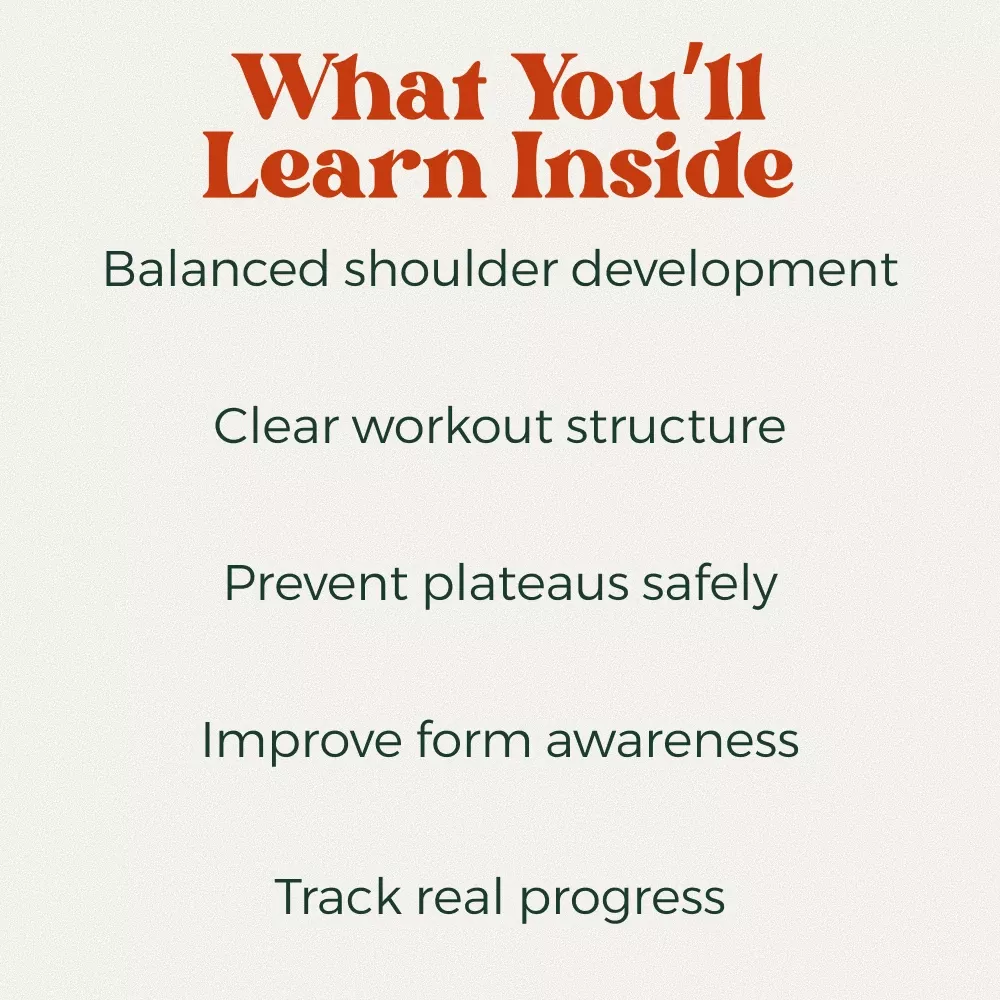 What You'll Learn Inside

Balanced shoulder development

Clear workout structure

Prevent plateaus safely

Improve form awareness

Track real progress